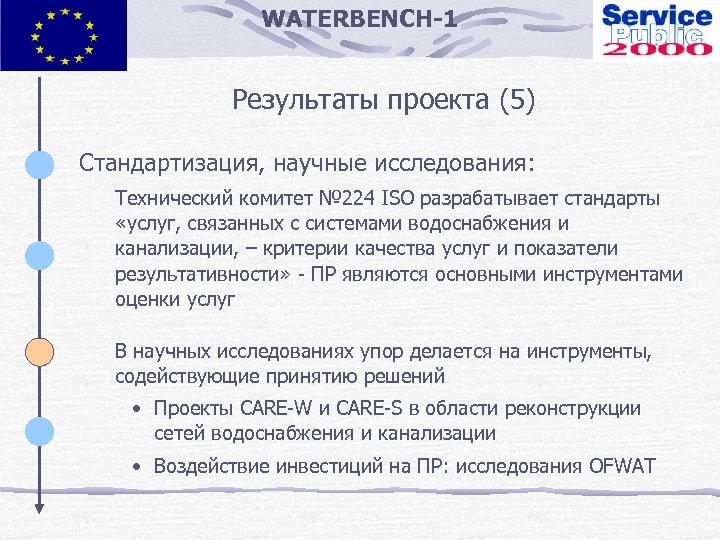 WATERBENCH-1

Service Public 2000

Результаты проекта (5)

Стандартизация, научные исследования:

Технический комитет №224 ISO разрабатывает стандарты «услуг, связанных с системами водоснабжения и канализации, – критерии качества услуг и показатели результативности» - ПР являются основными инструментами оценки услуг

В научных исследованиях упор делается на инструменты, содействующие принятию решений

• Проекты CARE-W и CARE-S в области реконструкции сетей водоснабжения и канализации

• Воздействие инвестиций на ПР: исследования OFWAT